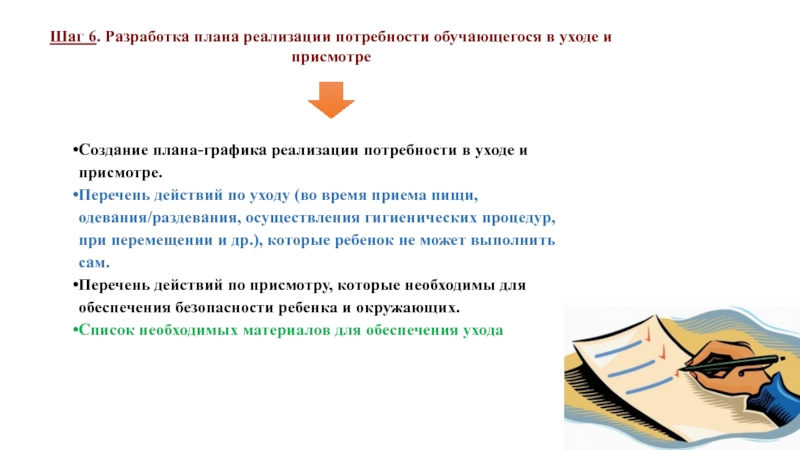 Шаг 6. Разработка плана реализации потребности обучающегося в уходе и присмотре

•Создание плана-графика реализации потребности в уходе и присмотре.
•Перечень действий по уходу (во время приема пищи, одевания/раздевания, осуществления гигиенических процедур, при перемещении и др.), которые ребенок не может выполнить сам.
•Перечень действий по присмотру, которые необходимы для обеспечения безопасности ребенка и окружающих.
•Список необходимых материалов для обеспечения ухода